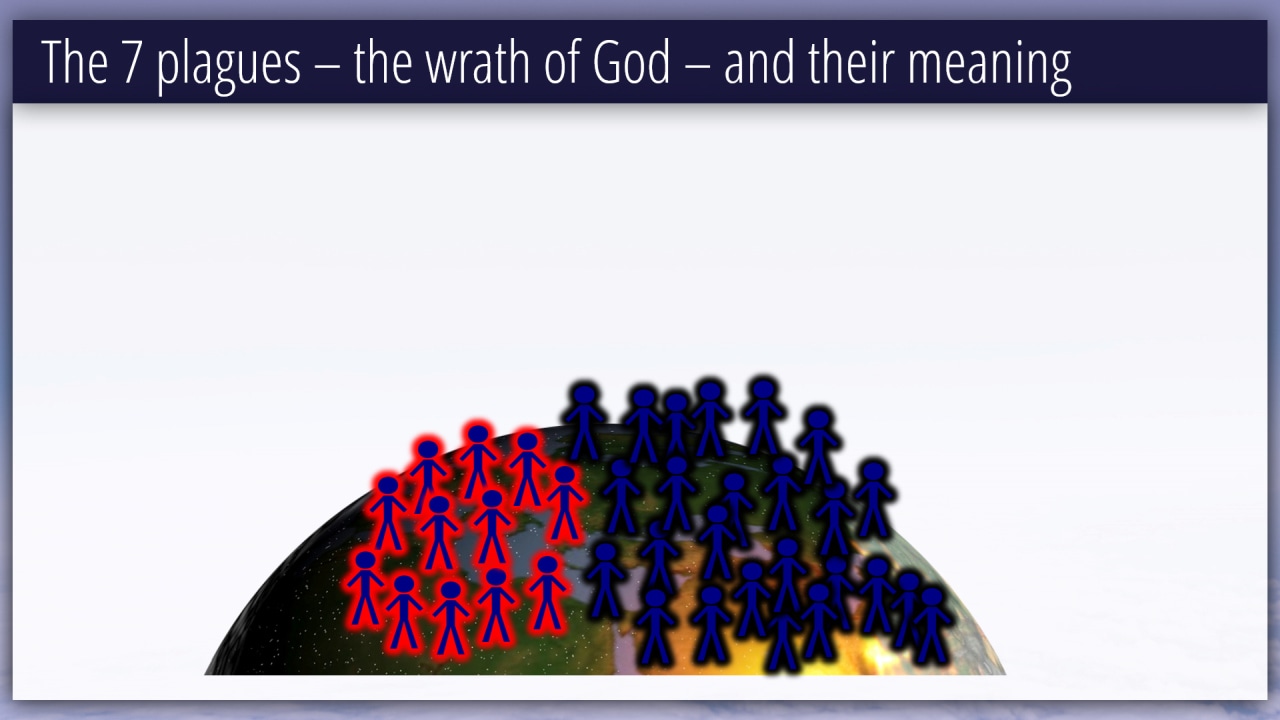 The 7 plagues – the wrath of God – and their meaning